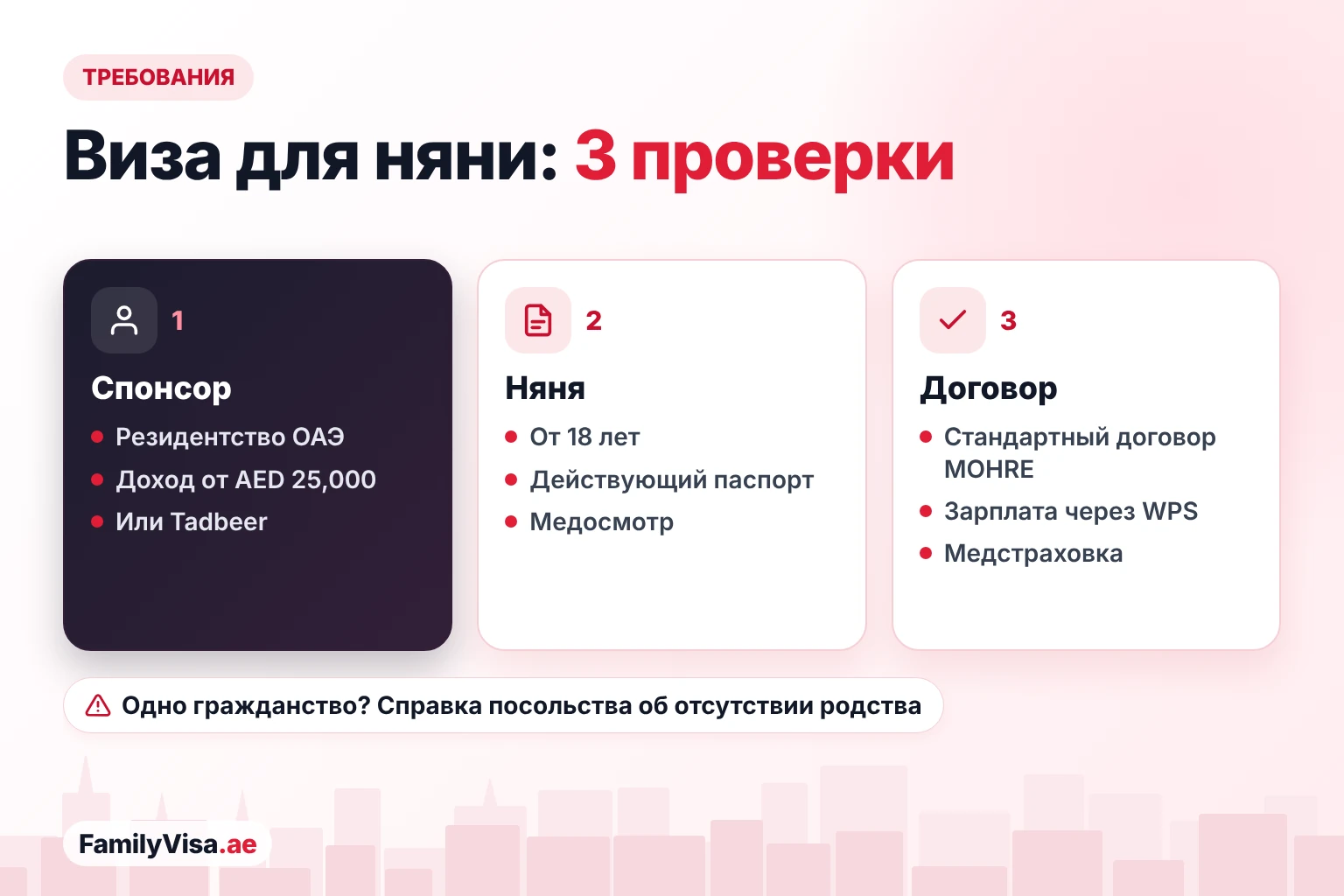 ТРЕБОВАНИЯ

Виза для няни: 3 проверки

1

Спонсор

• Резидентство ОАЭ
• Доход от AED 25,000
• Или Tadbeer

2

Няня

• От 18 лет
• Действующий паспорт
• Медосмотр

3

Договор

• Стандартный договор MOHRE
• Зарплата через WPS
• Медстраховка

Одно гражданство? Справка посольства об отсутствии родства

FamilyVisa.ae